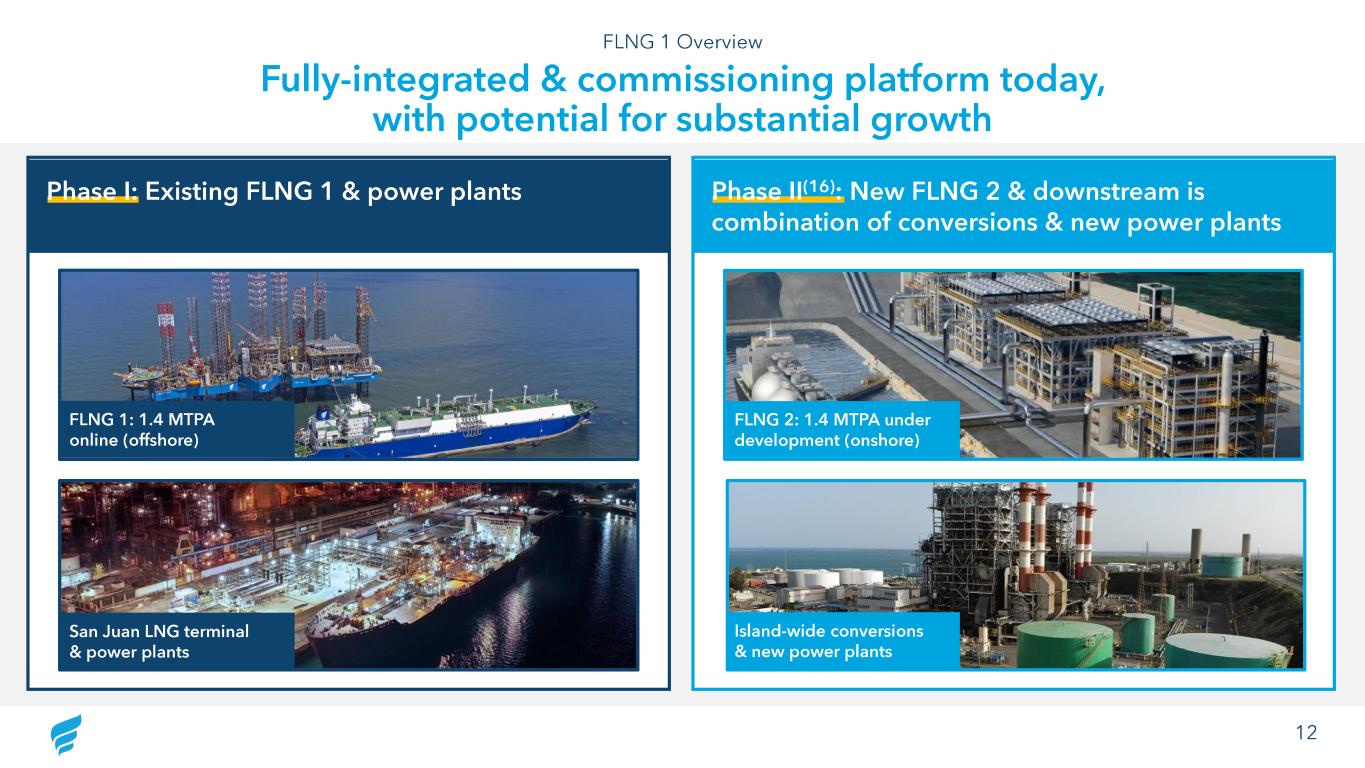 FLNG 1 Overview

Fully-integrated & commissioning platform today, with potential for substantial growth

Phase I: Existing FLNG 1 & power plants

FLNG 1: 1.4 MTPA online (offshore)

San Juan LNG terminal & power plants

Phase II$^{(16)}$: New FLNG 2 & downstream is combination of conversions & new power plants

FLNG 2: 1.4 MTPA under development (onshore)

Island-wide conversions & new power plants

12